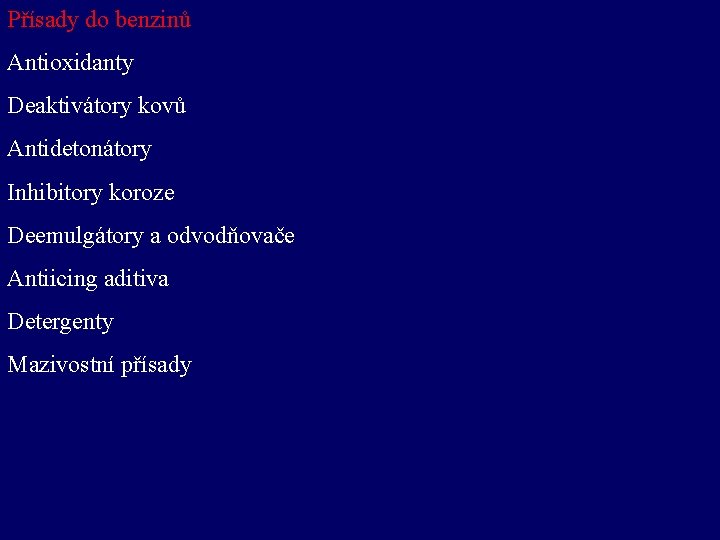 Přísady do benzinů

Antioxidanty

Deaktivátory kovů

Antidetonátory

Inhibitory koroze

Deemulgátory a odvodňovače

Antiicing aditiva

Detergenty

Mazivostní přísady